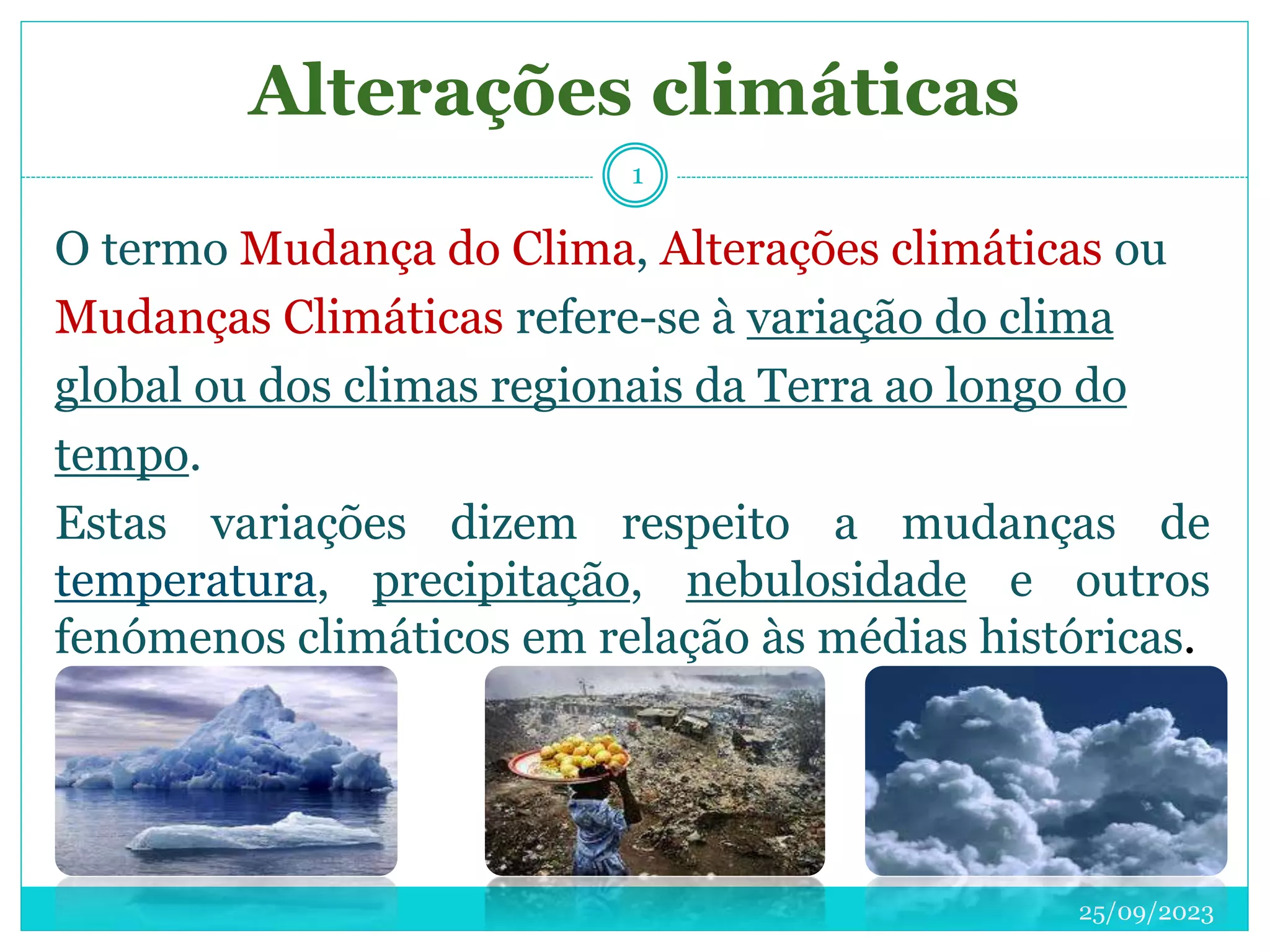 Alterações climáticas

1

O termo Mudança do Clima, Alterações climáticas ou Mudanças Climáticas refere-se à variação do clima global ou dos climas regionais da Terra ao longo do tempo.

Estas variações dizem respeito a mudanças de temperatura, precipitação, nebulosidade e outros fenómenos climáticos em relação às médias históricas.

25/09/2023